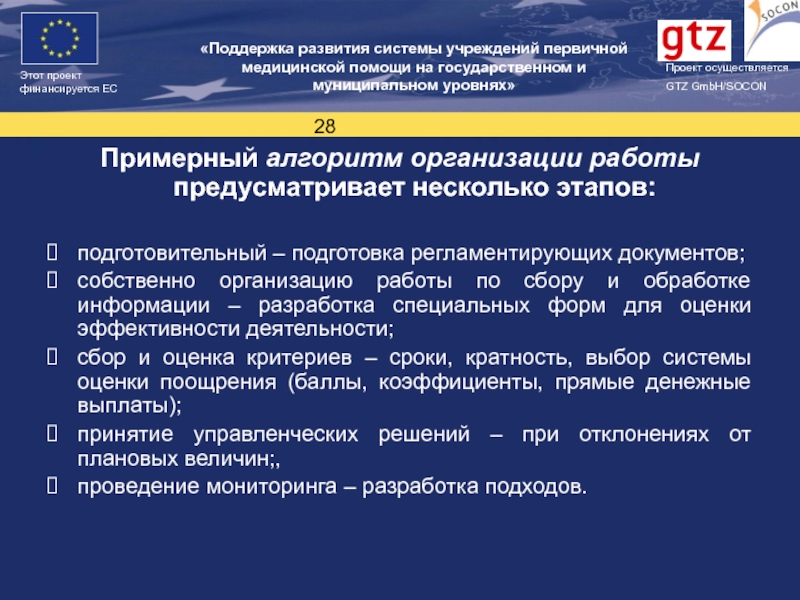 Этот проект финансируется ЕС

«Поддержка развития системы учреждений первичной медицинской помощи на государственном и муниципальном уровнях»

gtz

SOCON

Проект осуществляется GTZ GmbH/SOCON

28

Примерный алгоритм организации работы предусматривает несколько этапов:

подготовительный – подготовка регламентирующих документов;

собственно организацию работы по сбору и обработке информации – разработка специальных форм для оценки эффективности деятельности;

сбор и оценка критериев – сроки, кратность, выбор системы оценки поощрения (баллы, коэффициенты, прямые денежные выплаты);

принятие управленческих решений – при отклонениях от плановых величин;,

проведение мониторинга – разработка подходов.